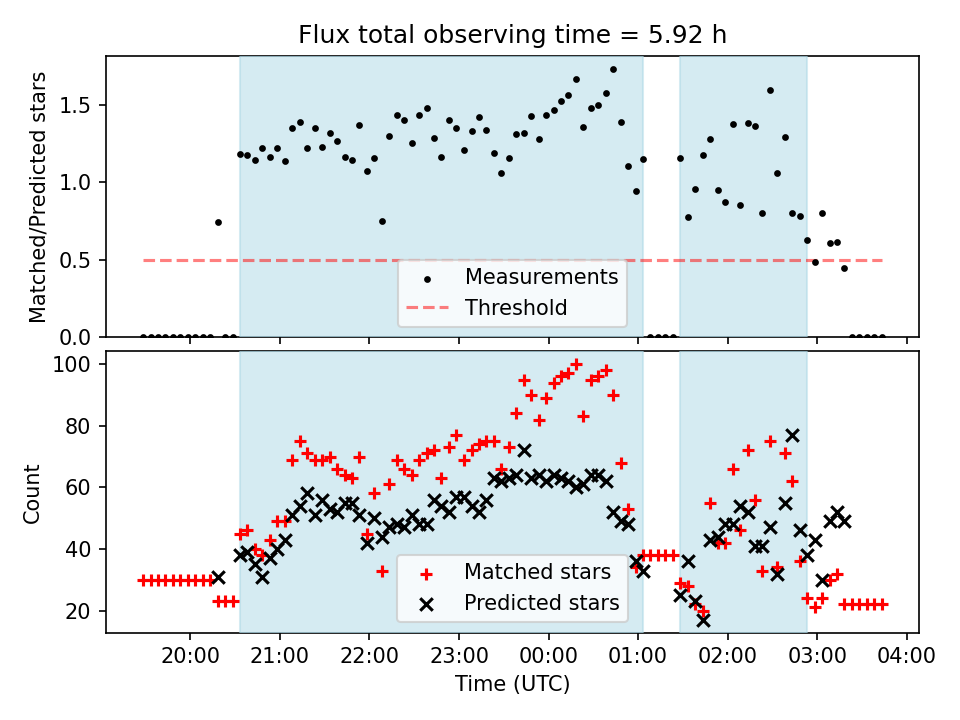 Flux total observing time = 5.92 h

Matched/Predicted stars

1.5
1.0
0.5
0.0

Measurements
Threshold

Count

100
80
60
40
20

Matched stars
Predicted stars

20:00 21:00 22:00 23:00 00:00 01:00 02:00 03:00 04:00

Time (UTC)